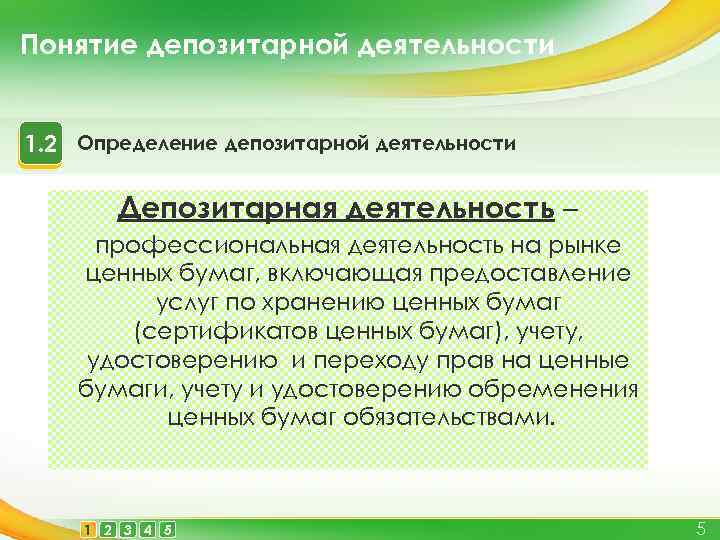 Понятие депозитарной деятельности

1.2 Определение депозитарной деятельности

Депозитарная деятельность – профессиональная деятельность на рынке ценных бумаг, включающая предоставление услуг по хранению ценных бумаг (сертификатов ценных бумаг), учету, удостоверению и переходу прав на ценные бумаги, учету и удостоверению обременения ценных бумаг обязательствами.

1 2 3 4 5

5